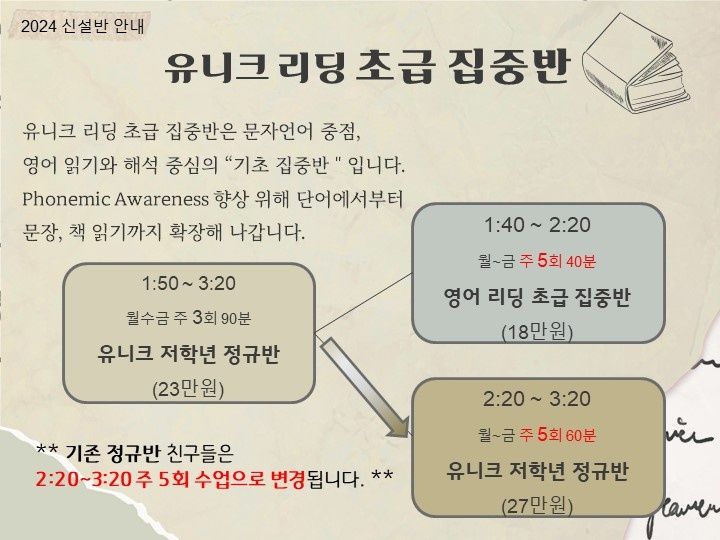 2024 신설반 안내

유니크 리딩 초급 집중반

유니크 리딩 초급 집중반은 문자언어 중점, 영어 읽기와 해석 중심의 “기초 집중반 " 입니다. Phonemic Awareness 향상 위해 단어에서부터 문장, 책 읽기까지 확장해 나갑니다.

1:50 ~ 3:20
월수금 주 3회 90분
유니크 저학년 정규반
(23만원)

1:40 ~ 2:20
월~금 주 5회 40분
영어 리딩 초급 집중반
(18만원)

2:20 ~ 3:20
월~금 주 5회 60분
유니크 저학년 정규반
(27만원)

** 기존 정규반 친구들은
2:20~3:20 주 5회 수업으로 변경됩니다. **